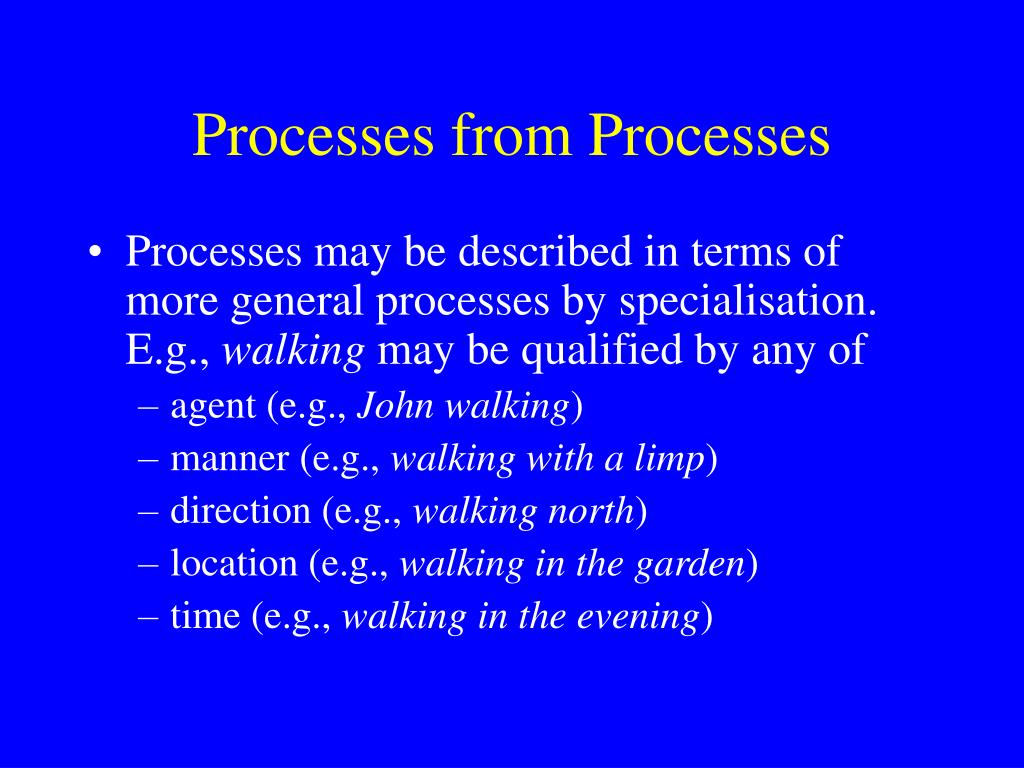 Processes from Processes

• Processes may be described in terms of more general processes by specialisation. E.g., walking may be qualified by any of
– agent (e.g., John walking)
– manner (e.g., walking with a limp)
– direction (e.g., walking north)
– location (e.g., walking in the garden)
– time (e.g., walking in the evening)